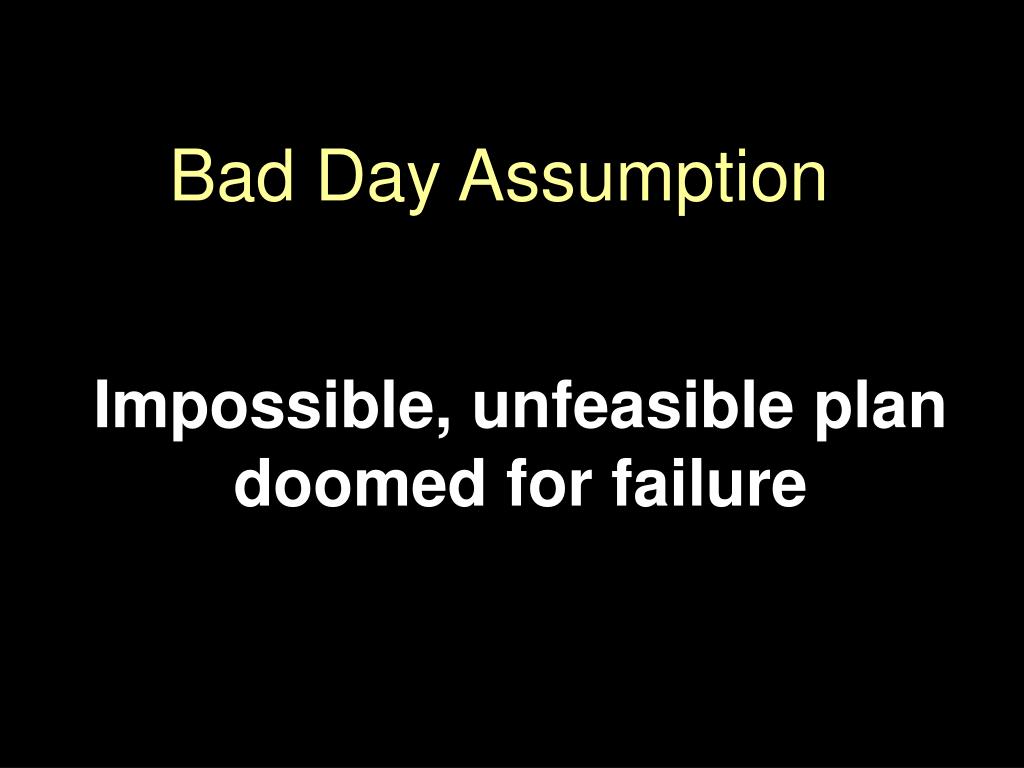 Bad Day Assumption

Impossible, unfeasible plan doomed for failure